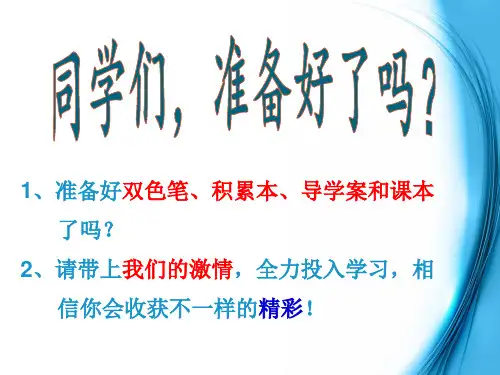 同学们，准备好了吗？

1、准备好双色笔、积累本、导学案和课本了吗？

2、请带上我们的激情，全力投入学习，相信你会收获不一样的精彩！